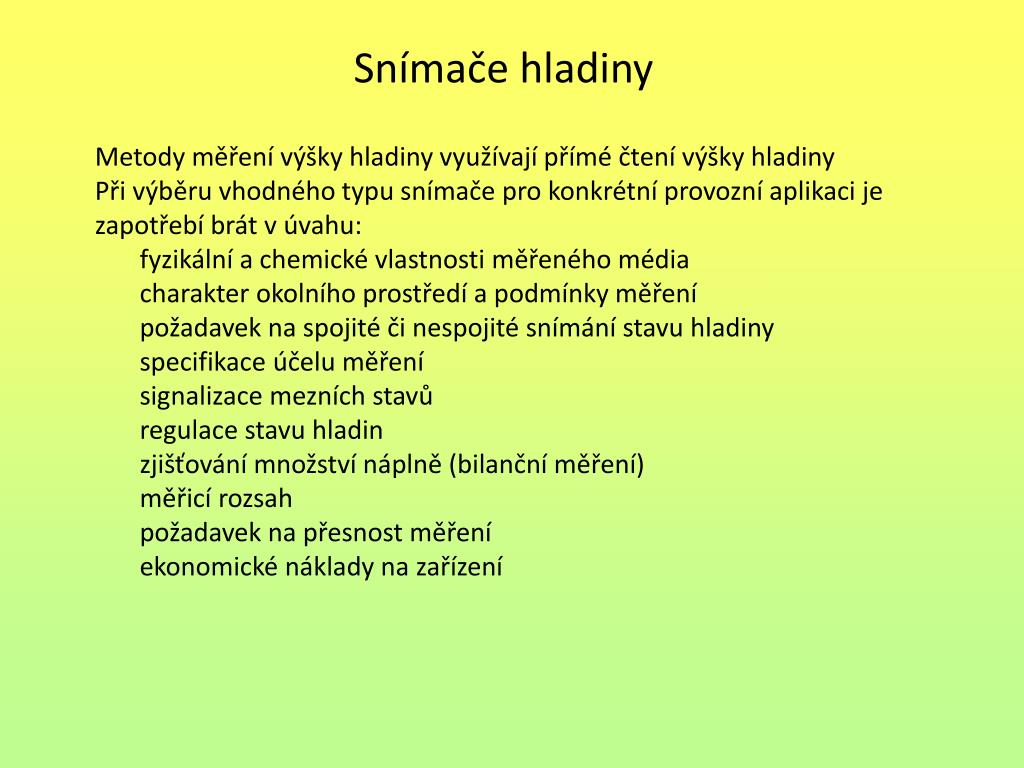 Snímače hladiny

Metody měření výšky hladiny využívají přímé čtení výšky hladiny
Při výběru vhodného typu snímače pro konkrétní provozní aplikaci je zapotřebí brát v úvahu:
fyzikální a chemické vlastnosti měřeného média
charakter okolního prostředí a podmínky měření
požadavek na spojité či nespojité snímání stavu hladiny
specifikace účelu měření
signalizace mezních stavů
regulace stavu hladin
zjišťování množství náplně (bilanční měření)
měřicí rozsah
požadavek na přesnost měření
ekonomické náklady na zařízení